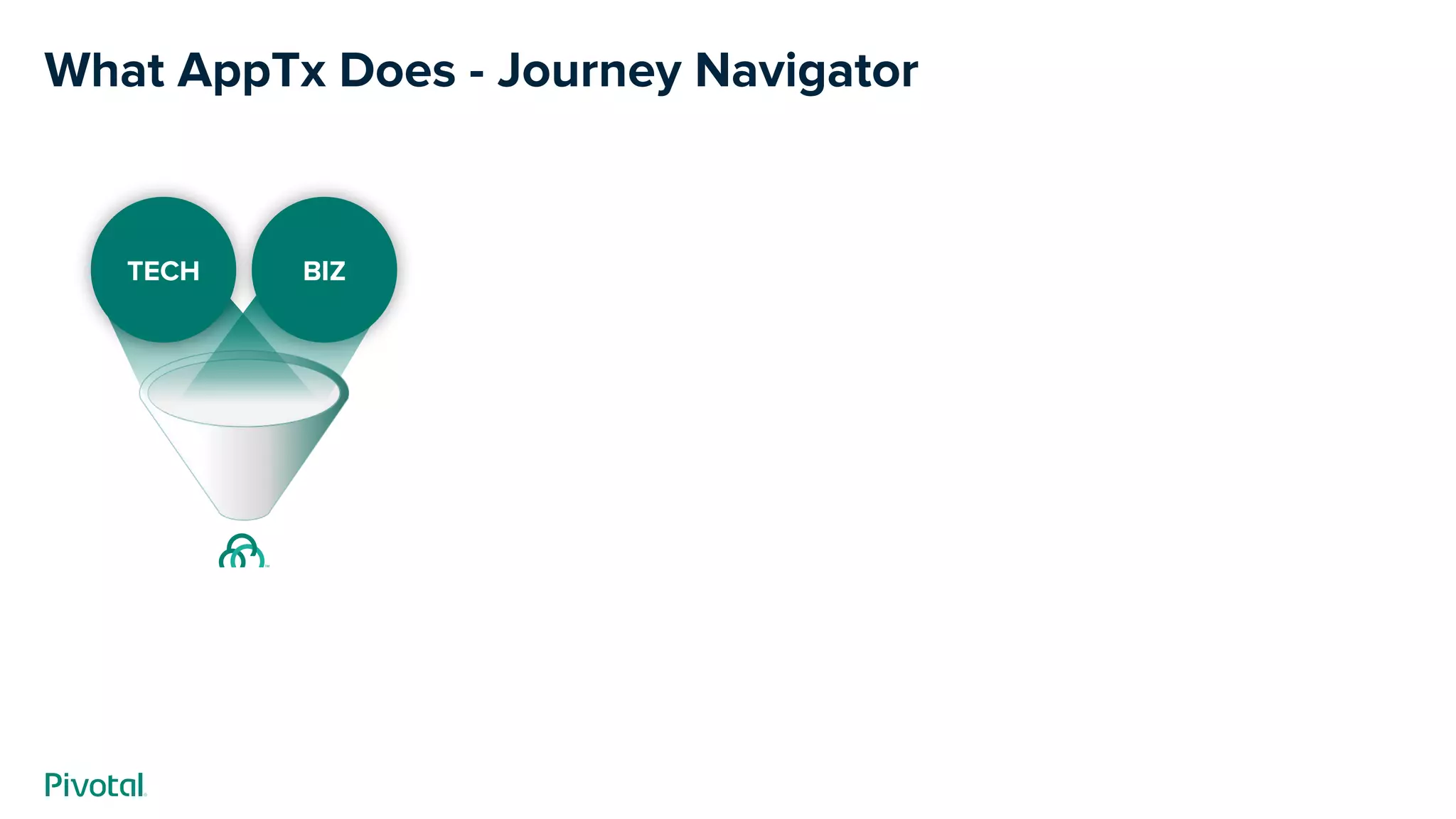 What AppTx Does - Journey Navigator

TECH

BIZ

Pivotal